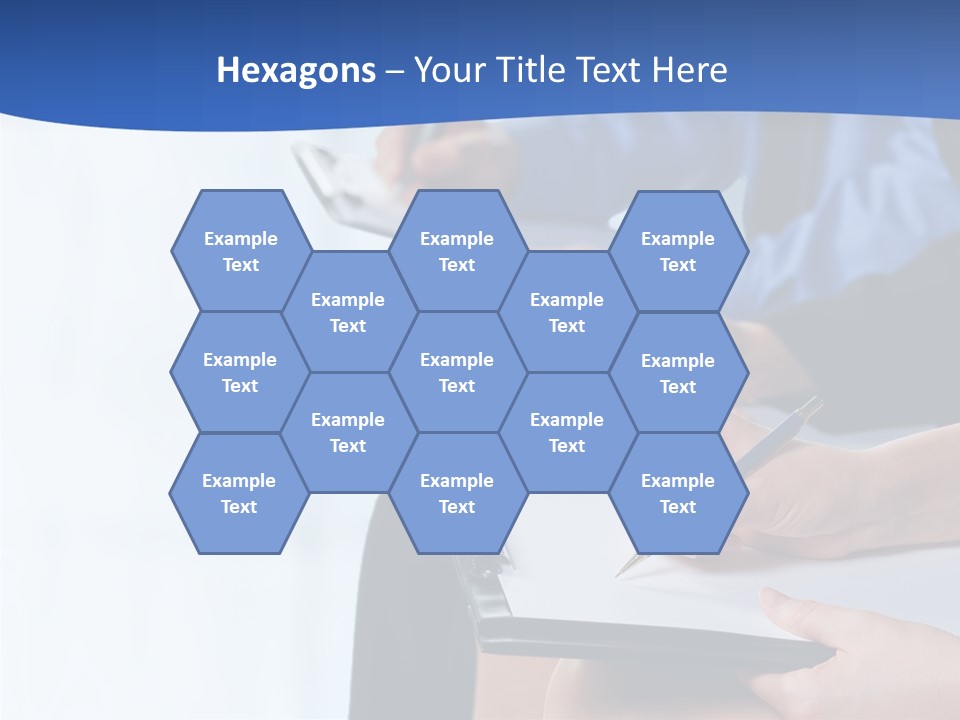 Hexagons – Your Title Text Here

Example Text

Example Text

Example Text

Example Text

Example Text

Example Text

Example Text

Example Text

Example Text

Example Text

Example Text

Example Text

Example Text